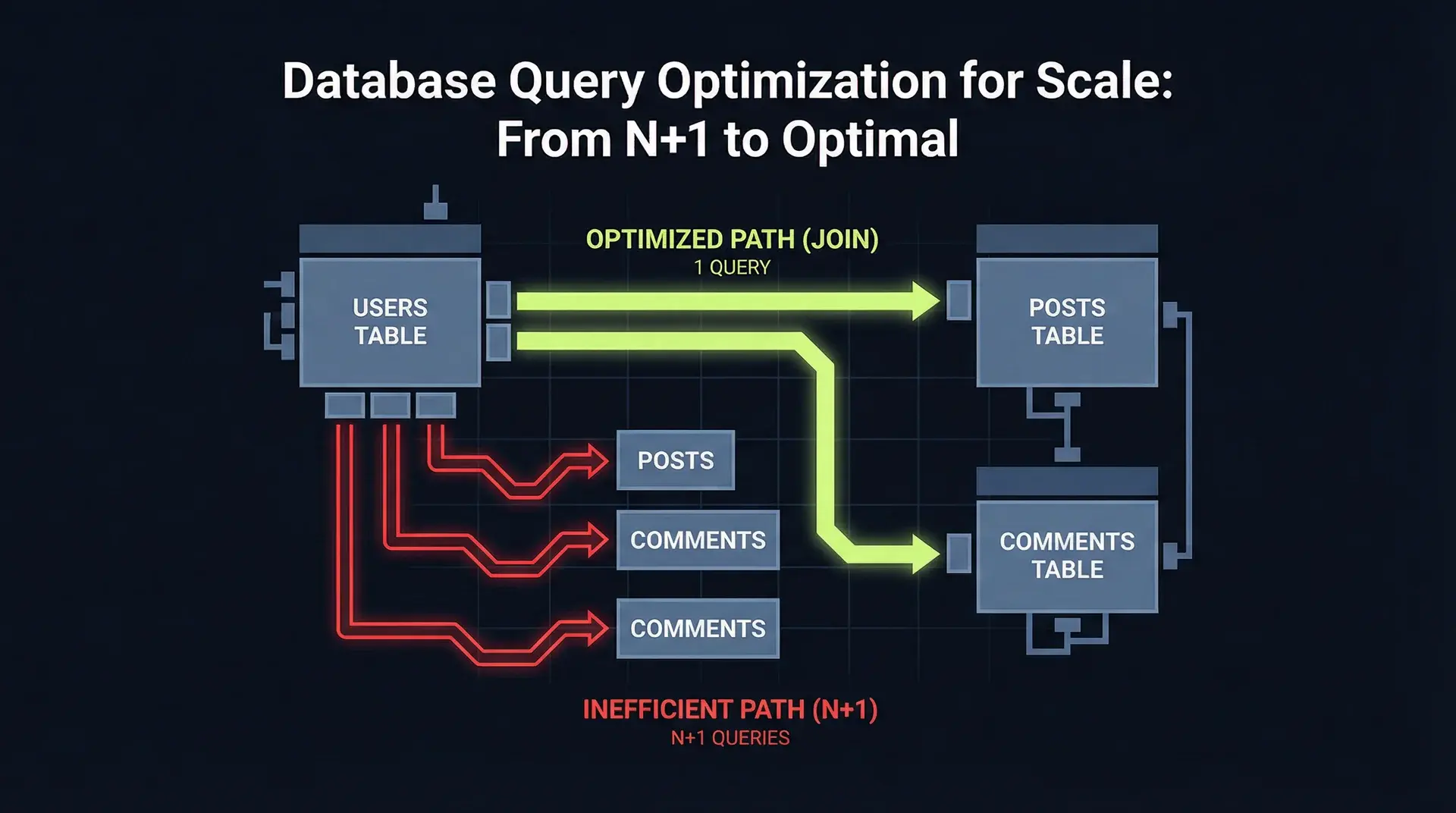 Database Query Optimization for Scale: From N+1 to Optimal

OPTIMIZED PATH (JOIN)
1 QUERY

USERS TABLE

POSTS TABLE

POSTS

COMMENTS

COMMENTS

COMMENTS TABLE

INEFFICIENT PATH (N+1)
N+1 QUERIES